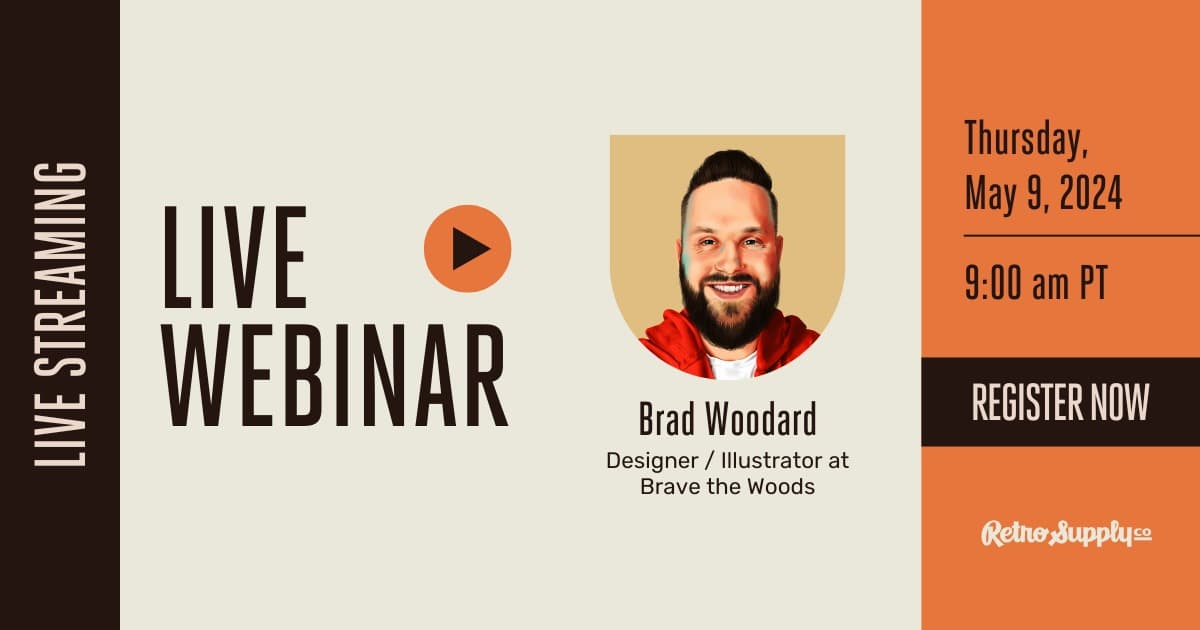 LIVE STREAMING

LIVE
WEBINAR

Brad Woodard
Designer / Illustrator at Brave the Woods

Thursday,
May 9, 2024

9:00 am PT

REGISTER NOW

RetroSupply co